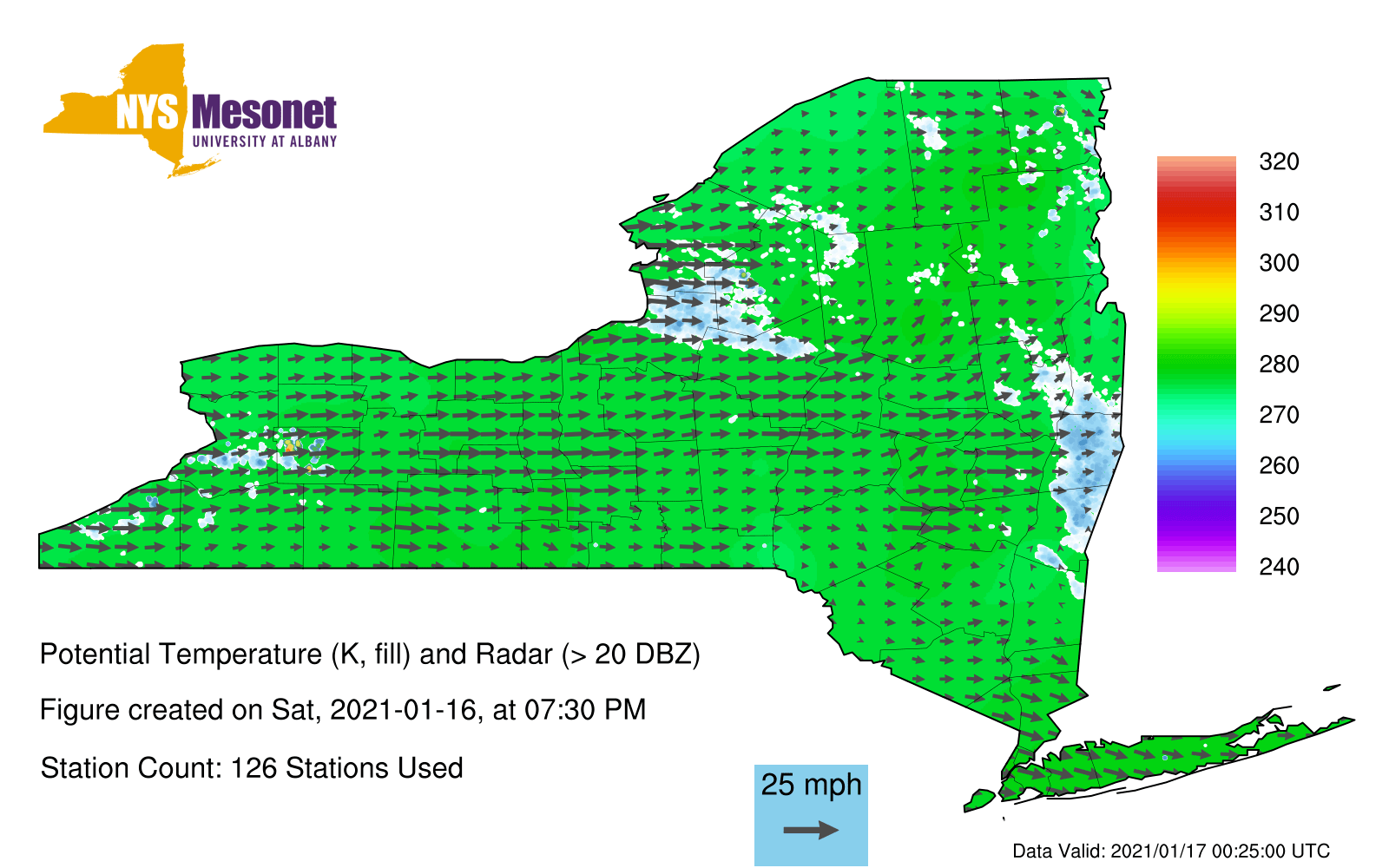 NYS Mesonet
UNIVERSITY AT ALBANY

320
310
300
290
280
270
260
250
240

Potential Temperature (K, fill) and Radar (> 20 DBZ)

Figure created on Sat, 2021-01-16, at 07:30 PM

Station Count: 126 Stations Used

25 mph

Data Valid: 2021/01/17 00:25:00 UTC